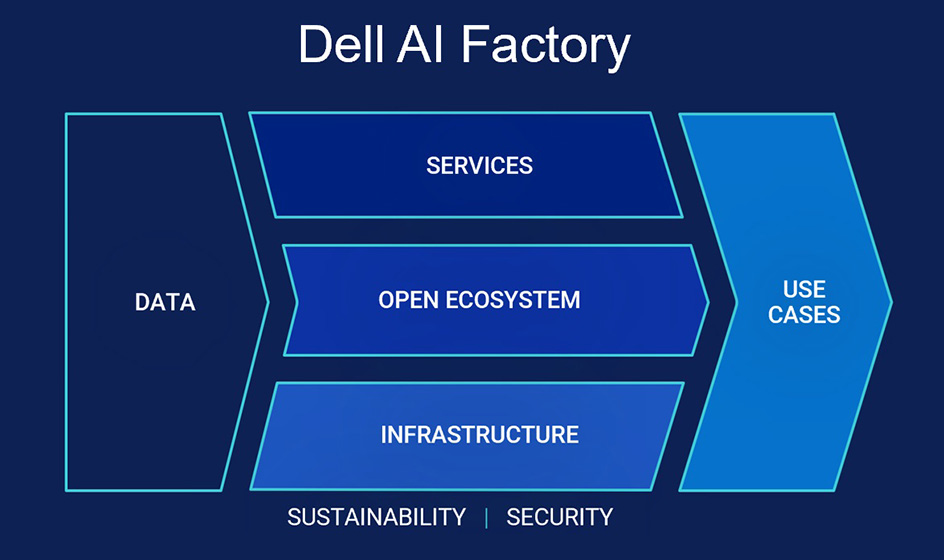 Dell AI Factory

DATA

SERVICES

OPEN ECOSYSTEM

INFRASTRUCTURE

USE CASES

SUSTAINABILITY | SECURITY